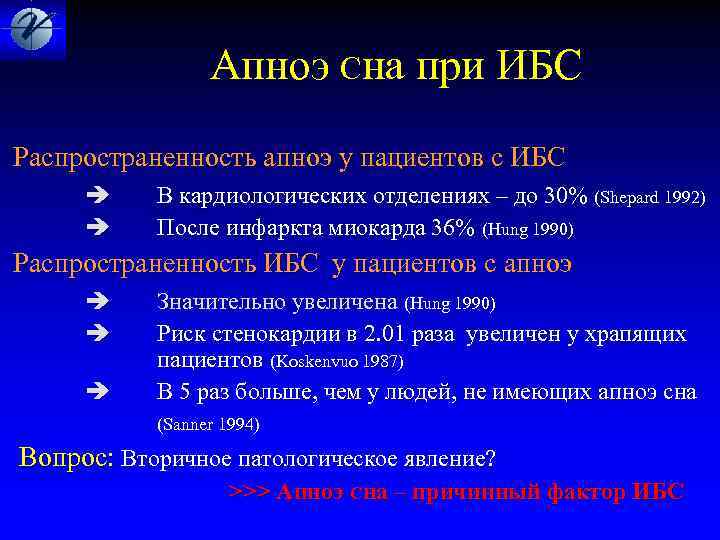 Апноэ сна при ИБС

Распространенность апноэ у пациентов с ИБС

➔ В кардиологических отделениях – до 30% (Shepard 1992)

➔ После инфаркта миокарда 36% (Hung 1990)

Распространенность ИБС у пациентов с апноэ

➔ Значительно увеличена (Hung 1990)

➔ Риск стенокардии в 2.01 раза увеличен у храпящих пациентов (Koskenvuo 1987)

➔ В 5 раз больше, чем у людей, не имеющих апноэ сна (Sanner 1994)

Вопрос: Вторичное патологическое явление?

>>> Апноэ сна – причинный фактор ИБС